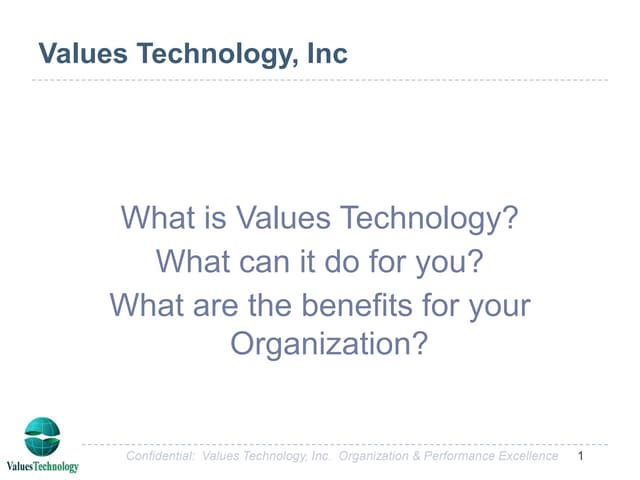 Values Technology, Inc

What is Values Technology?
What can it do for you?
What are the benefits for your Organization?

ValuesTechnology

Confidential: Values Technology, Inc. Organization & Performance Excellence 1